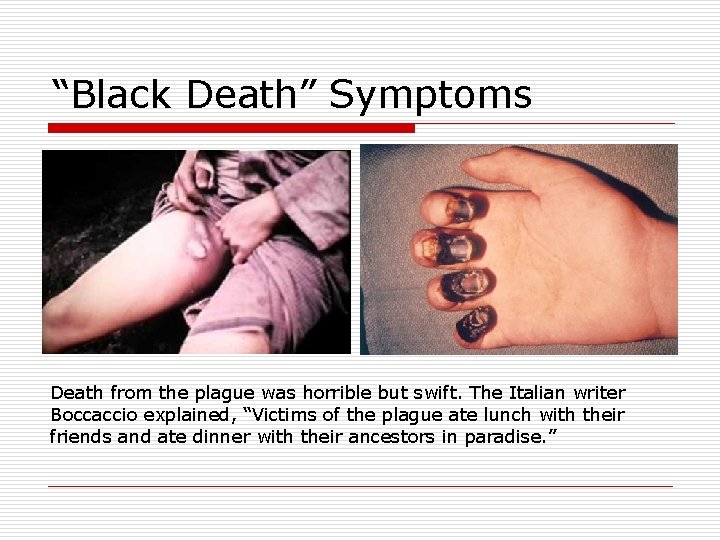 “Black Death” Symptoms

Death from the plague was horrible but swift. The Italian writer Boccaccio explained, “Victims of the plague ate lunch with their friends and ate dinner with their ancestors in paradise.”